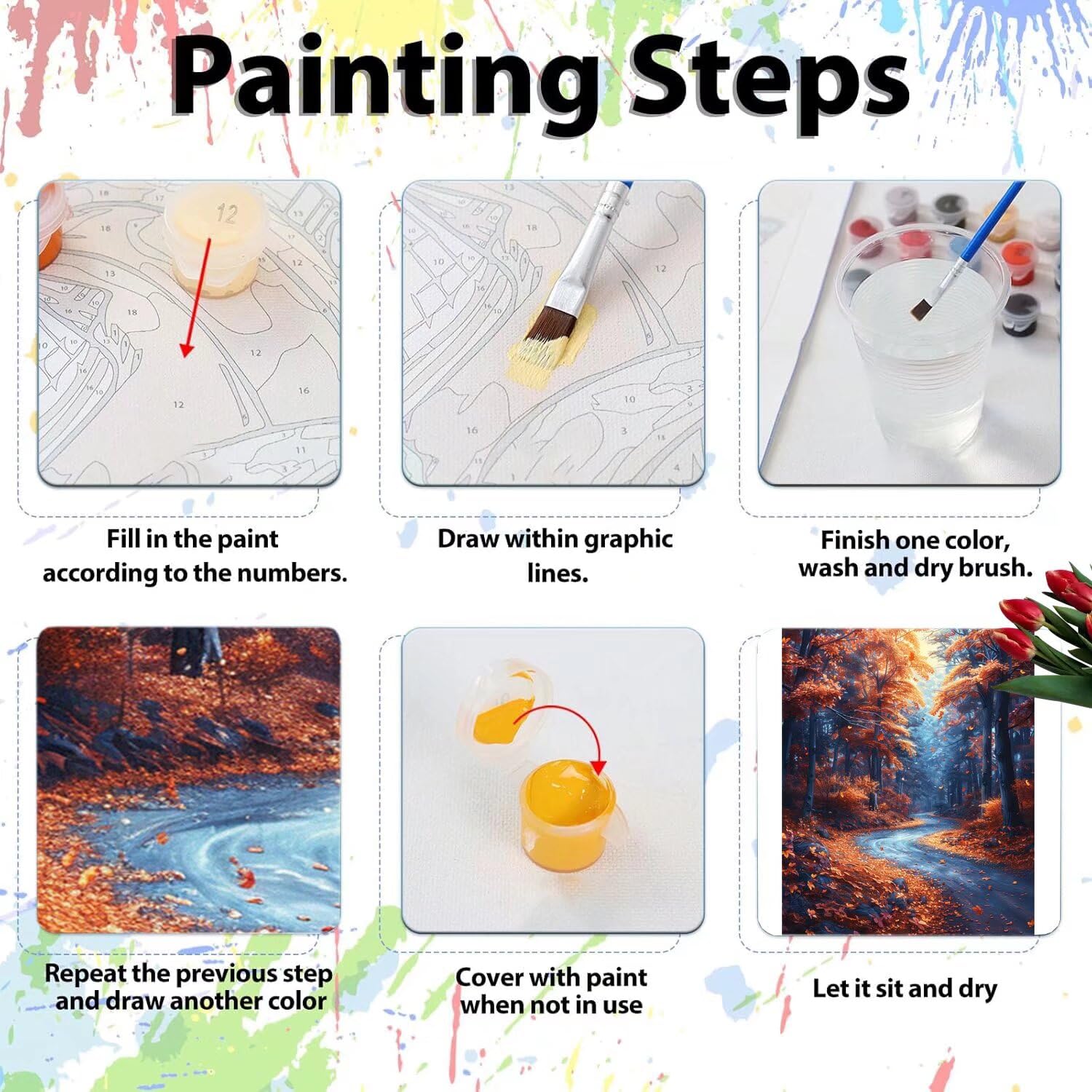 Painting Steps

12

Fill in the paint according to the numbers.

Draw within graphic lines.

Finish one color, wash and dry brush.

Repeat the previous step and draw another color

Cover with paint when not in use

Let it sit and dry